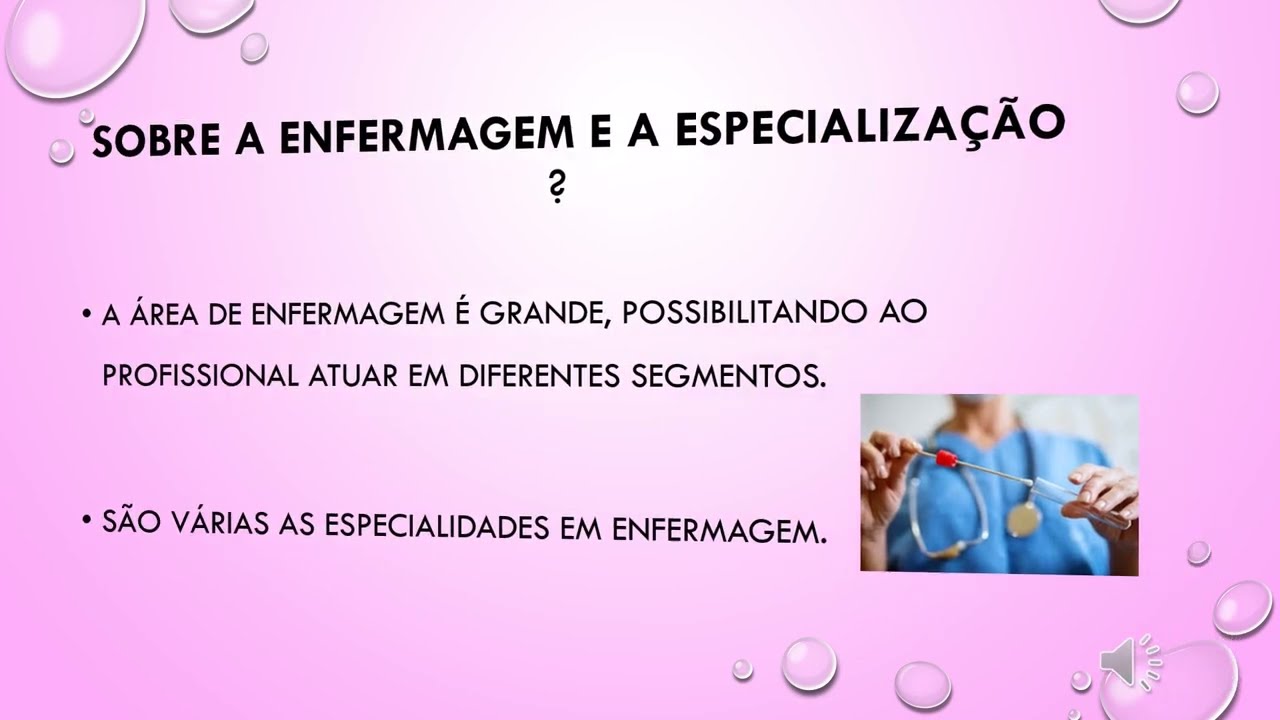 SOBRE A ENFERMAGEM E A ESPECIALIZAÇÃO ?

• A ÁREA DE ENFERMAGEM É GRANDE, POSSIBILITANDO AO PROFISSIONAL ATUAR EM DIFERENTES SEGMENTOS.

• SÃO VÁRIAS AS ESPECIALIDADES EM ENFERMAGEM.